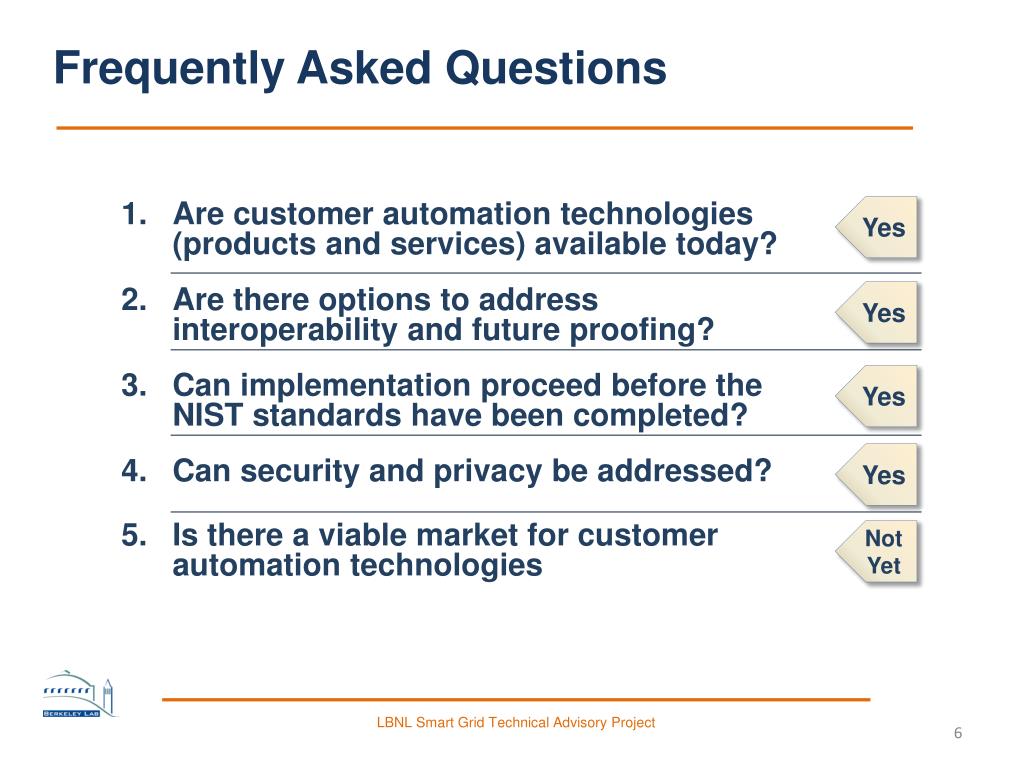 Frequently Asked Questions

1. Are customer automation technologies (products and services) available today?

Yes

2. Are there options to address interoperability and future proofing?

Yes

3. Can implementation proceed before the NIST standards have been completed?

Yes

4. Can security and privacy be addressed?

Yes

5. Is there a viable market for customer automation technologies

Not Yet

BERKELEY LAB

LBNL Smart Grid Technical Advisory Project

6